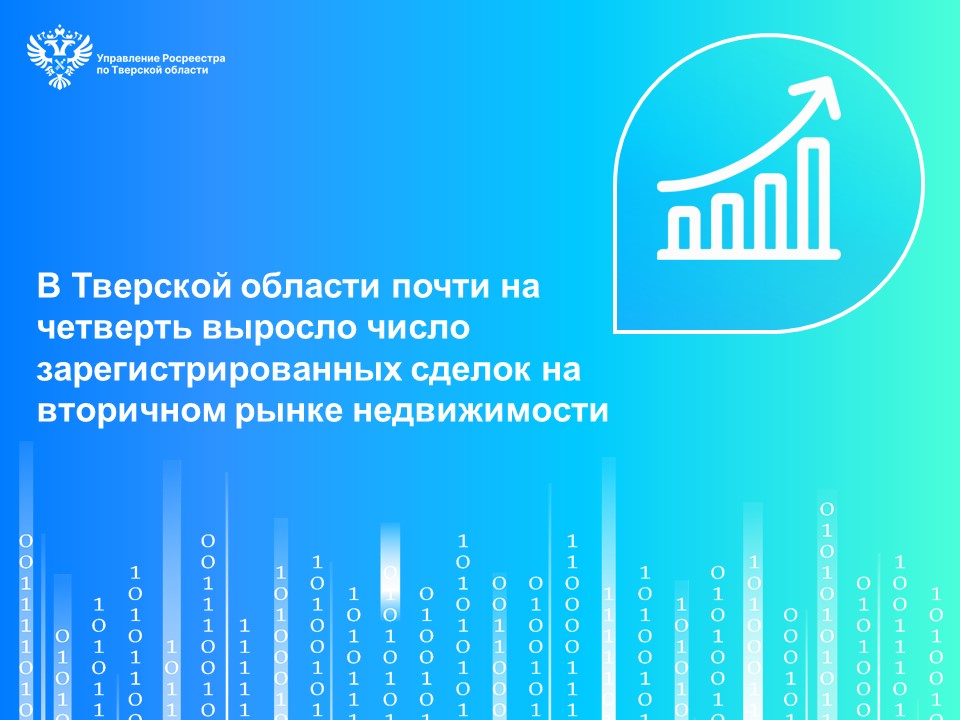 Управление Росреестра по Тверской области

В Тверской области почти на четверть выросло число зарегистрированных сделок на вторичном рынке недвижимости